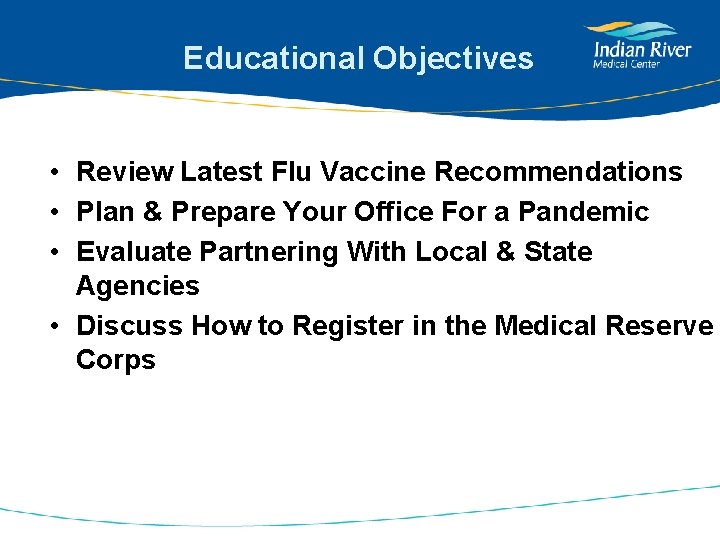 Educational Objectives

Indian River
Medical Center

• Review Latest Flu Vaccine Recommendations
• Plan & Prepare Your Office For a Pandemic
• Evaluate Partnering With Local & State Agencies
• Discuss How to Register in the Medical Reserve Corps